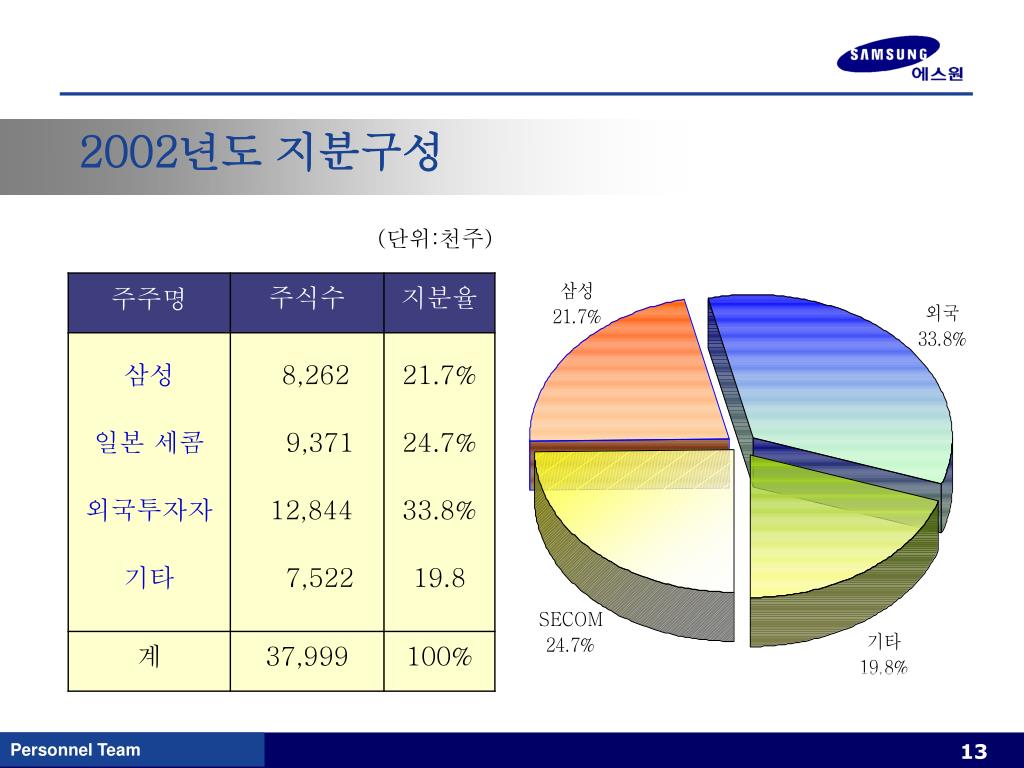 SAMSUNG
에스원

2002년도 지분구성

(단위:천주)

| 주주명 | 주식수 | 지분율 |
|---|---|---|
| 삼성 | 8,262 | 21.7% |
| 일본 세콤 | 9,371 | 24.7% |
| 외국투자자 | 12,844 | 33.8% |
| 기타 | 7,522 | 19.8 |
| 계 | 37,999 | 100% |

삼성
21.7%

외국
33.8%

SECOM
24.7%

기타
19.8%

Personnel Team

13